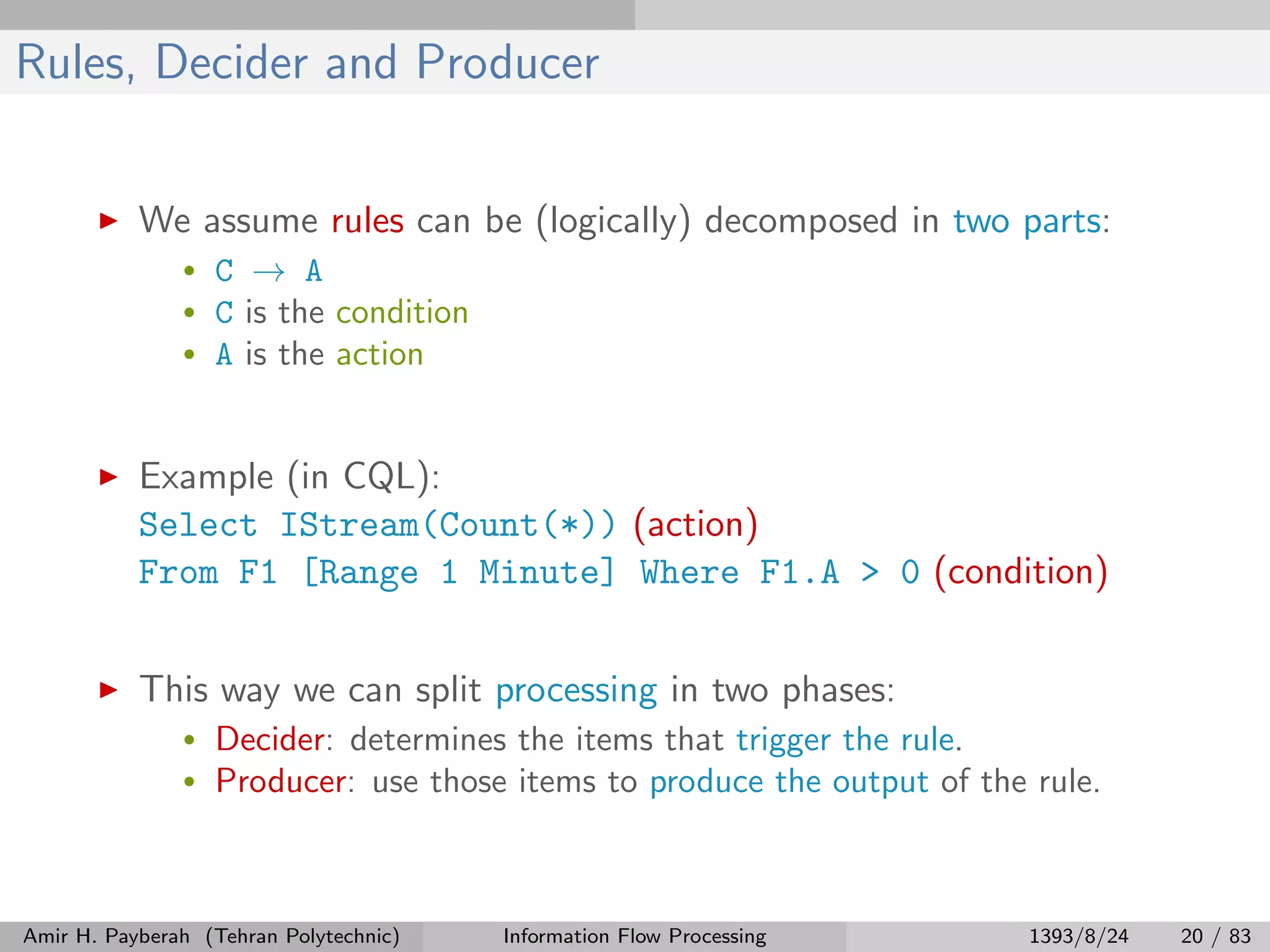 Rules, Decider and Producer

▶ We assume rules can be (logically) decomposed in two parts:
• C $\rightarrow$ A
• C is the condition
• A is the action

▶ Example (in CQL):
Select IStream(Count(*)) (action)
From F1 [Range 1 Minute] Where F1.A > 0 (condition)

▶ This way we can split processing in two phases:
• Decider: determines the items that trigger the rule.
• Producer: use those items to produce the output of the rule.

Amir H. Payberah (Tehran Polytechnic) Information Flow Processing 1393/8/24 20 / 83